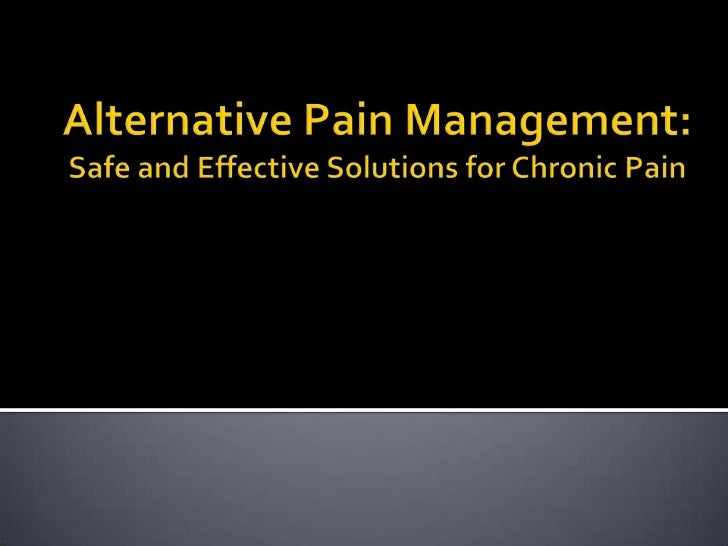 Alternative Pain Management:
Safe and Effective Solutions for Chronic Pain